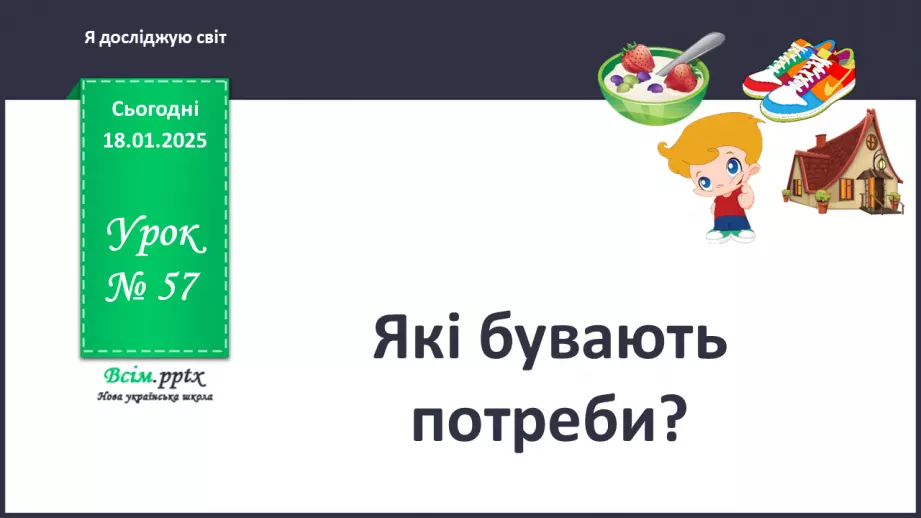 Я досліджую світ

Сьогодні 18.01.2025

Урок № 57

Всім.pptx
Нова українська школа

Які бувають потреби?